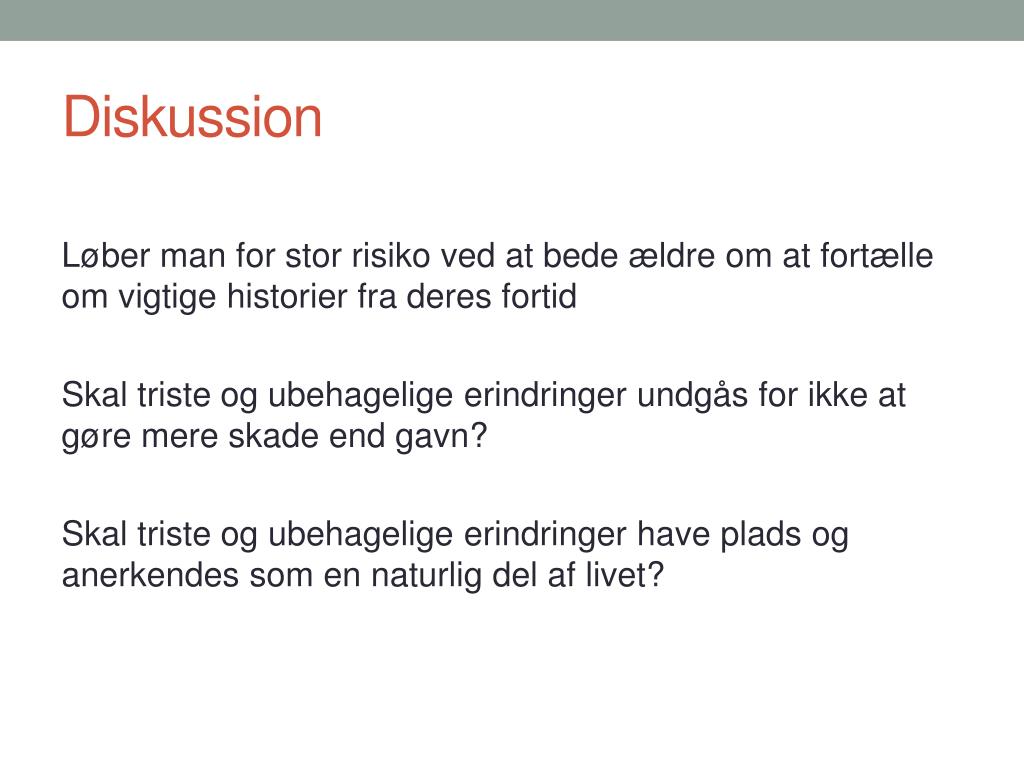 Diskussion

Løber man for stor risiko ved at bede ældre om at fortælle om vigtige historier fra deres fortid

Skal triste og ubehagelige erindringer undgås for ikke at gøre mere skade end gavn?

Skal triste og ubehagelige erindringer have plads og anerkendes som en naturlig del af livet?